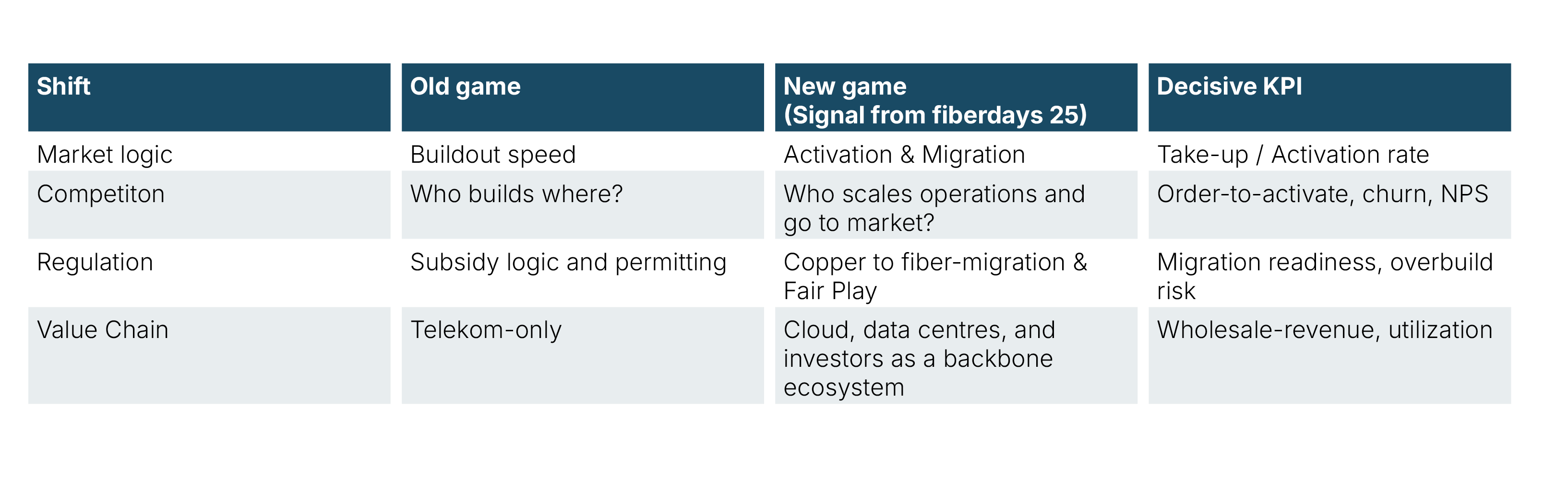 | Shift | Old game | New game (Signal from fiberdays 25) | Decisive KPI |
|---|---|---|---|
| Market logic | Buildout speed | Activation & Migration | Take-up / Activation rate |
| Competiton | Who builds where? | Who scales operations and go to market? | Order-to-activate, churn, NPS |
| Regulation | Subsidy logic and permitting | Copper to fiber-migration & Fair Play | Migration readiness, overbuild risk |
| Value Chain | Telekom-only | Cloud, data centres, and investors as a backbone ecosystem | Wholesale-revenue, utilization |